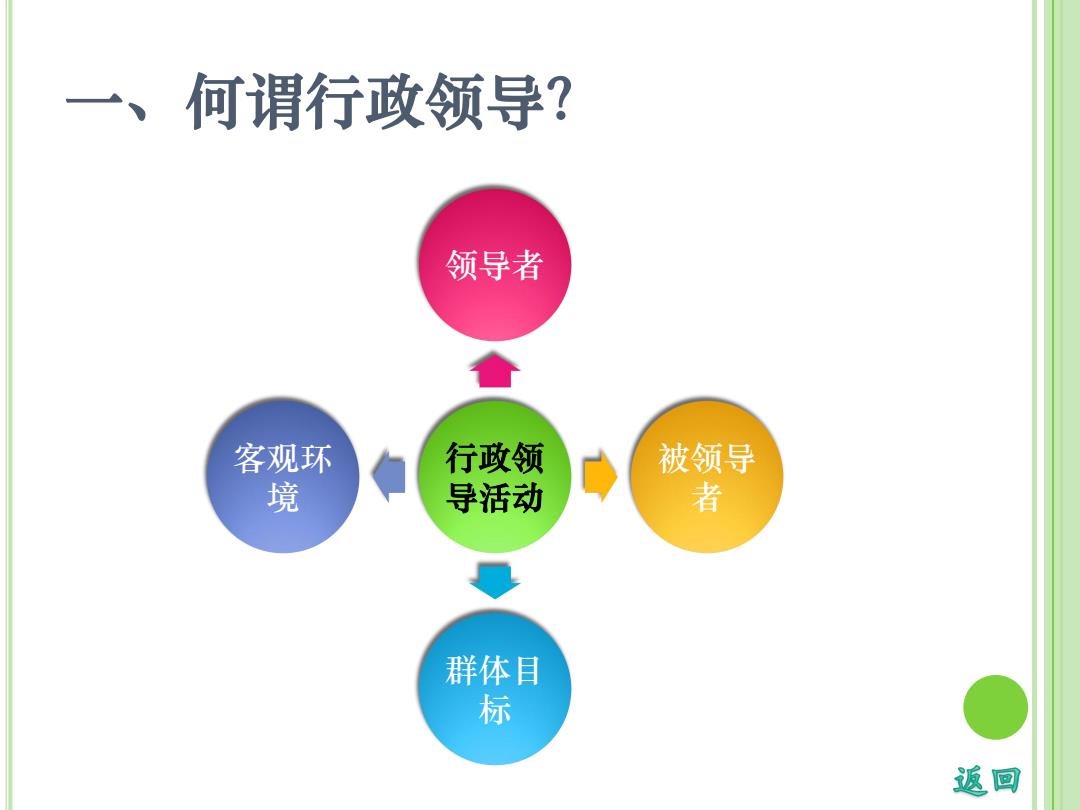 一、何谓行政领导?

领导者

客观环境

行政领导活动

被领导者

群体目标

返回